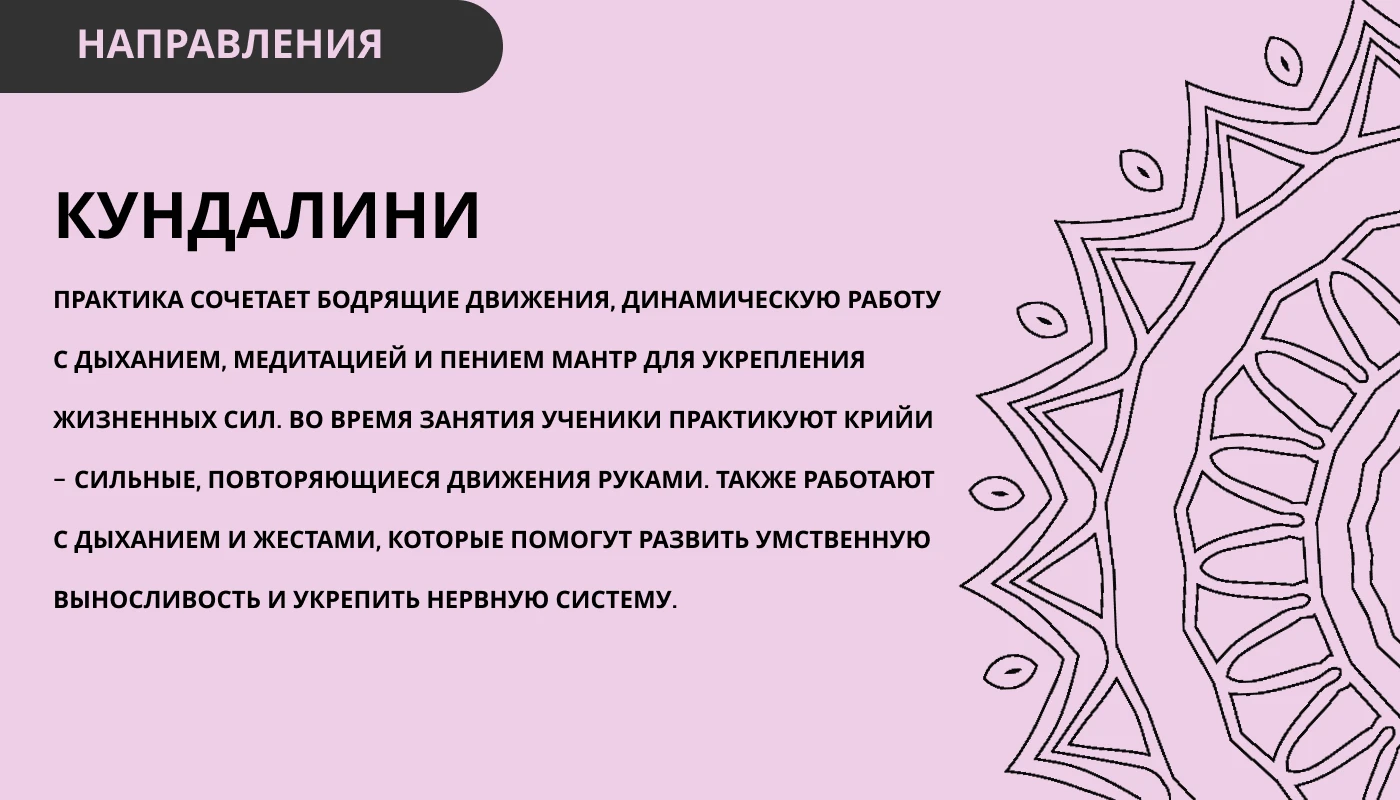 НАПРАВЛЕНИЯ

КУНДАЛИНИ

ПРАКТИКА СОЧЕТАЕТ БОДРЯЩИЕ ДВИЖЕНИЯ, ДИНАМИЧЕСКУЮ РАБОТУ С ДЫХАНИЕМ, МЕДИТАЦИЕЙ И ПЕНИЕМ МАНТР ДЛЯ УКРЕПЛЕНИЯ ЖИЗНЕННЫХ СИЛ. ВО ВРЕМЯ ЗАНЯТИЯ УЧЕНИКИ ПРАКТИКУЮТ КРИЙИ – СИЛЬНЫЕ, ПОВТОРЯЮЩИЕСЯ ДВИЖЕНИЯ РУКАМИ. ТАКЖЕ РАБОТАЮТ С ДЫХАНИЕМ И ЖЕСТАМИ, КОТОРЫЕ ПОМОГУТ РАЗВИТЬ УМСТВЕННУЮ ВЫНОСЛИВОСТЬ И УКРЕПИТЬ НЕРВНУЮ СИСТЕМУ.